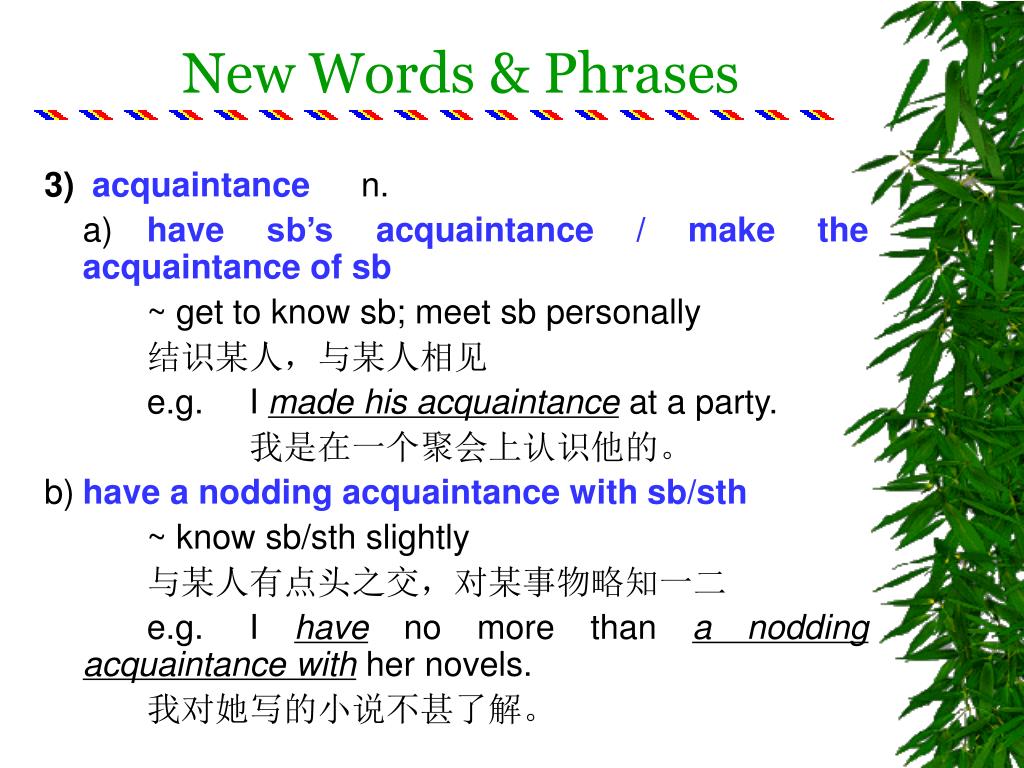 New Words & Phrases

3) acquaintance n.

a) have sb's acquaintance / make the acquaintance of sb

~ get to know sb; meet sb personally

结识某人，与某人相见

e.g. I made his acquaintance at a party.

我是在一个聚会上认识他的。

b) have a nodding acquaintance with sb/sth

~ know sb/sth slightly

与某人有点头之交，对某事物略知一二

e.g. I have no more than a nodding acquaintance with her novels.

我对她写的小说不甚了解。